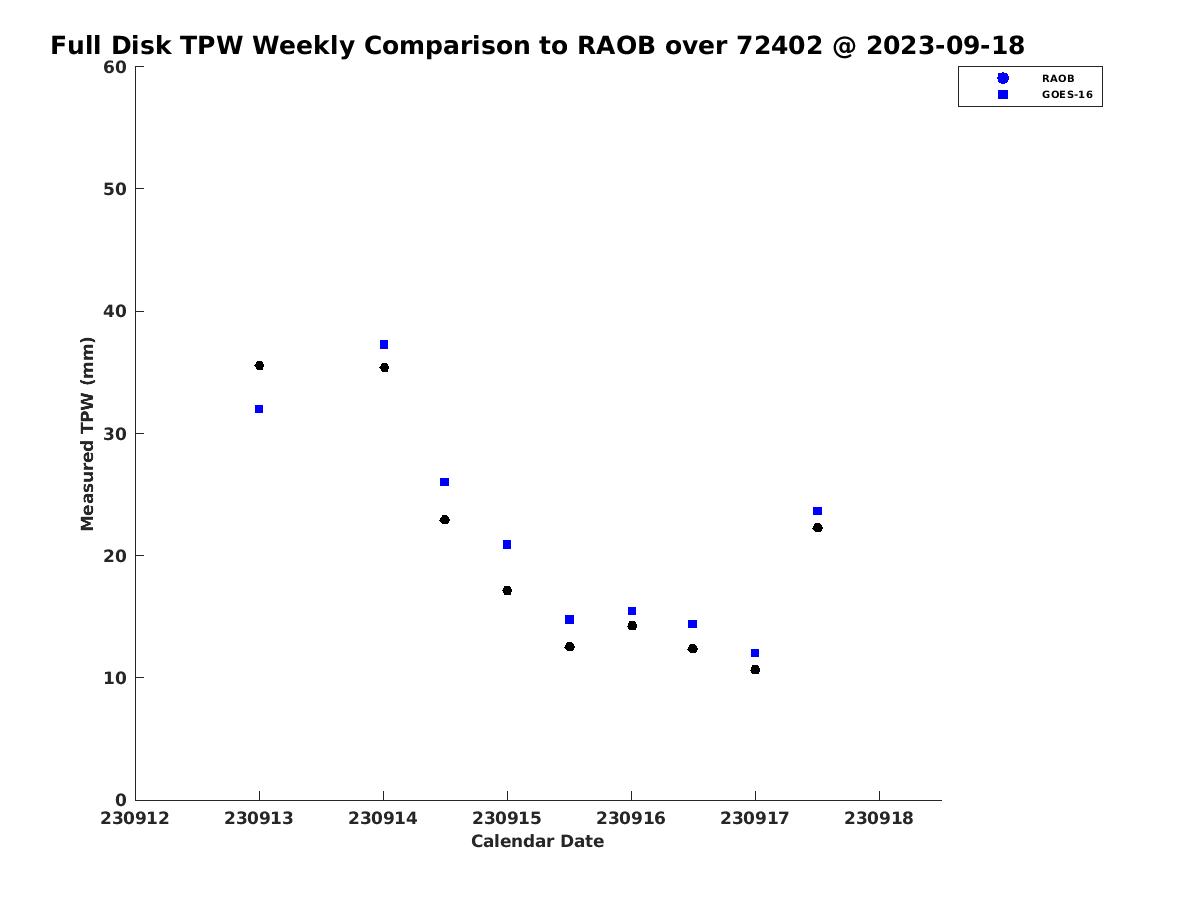 Full Disk TPW Weekly Comparison to RAOB over 72402 @ 2023-09-18

RAOB
GOES-16

Measured TPW (mm)

60
50
40
30
20
10
0

230912
230913
230914
230915
230916
230917
230918

Calendar Date